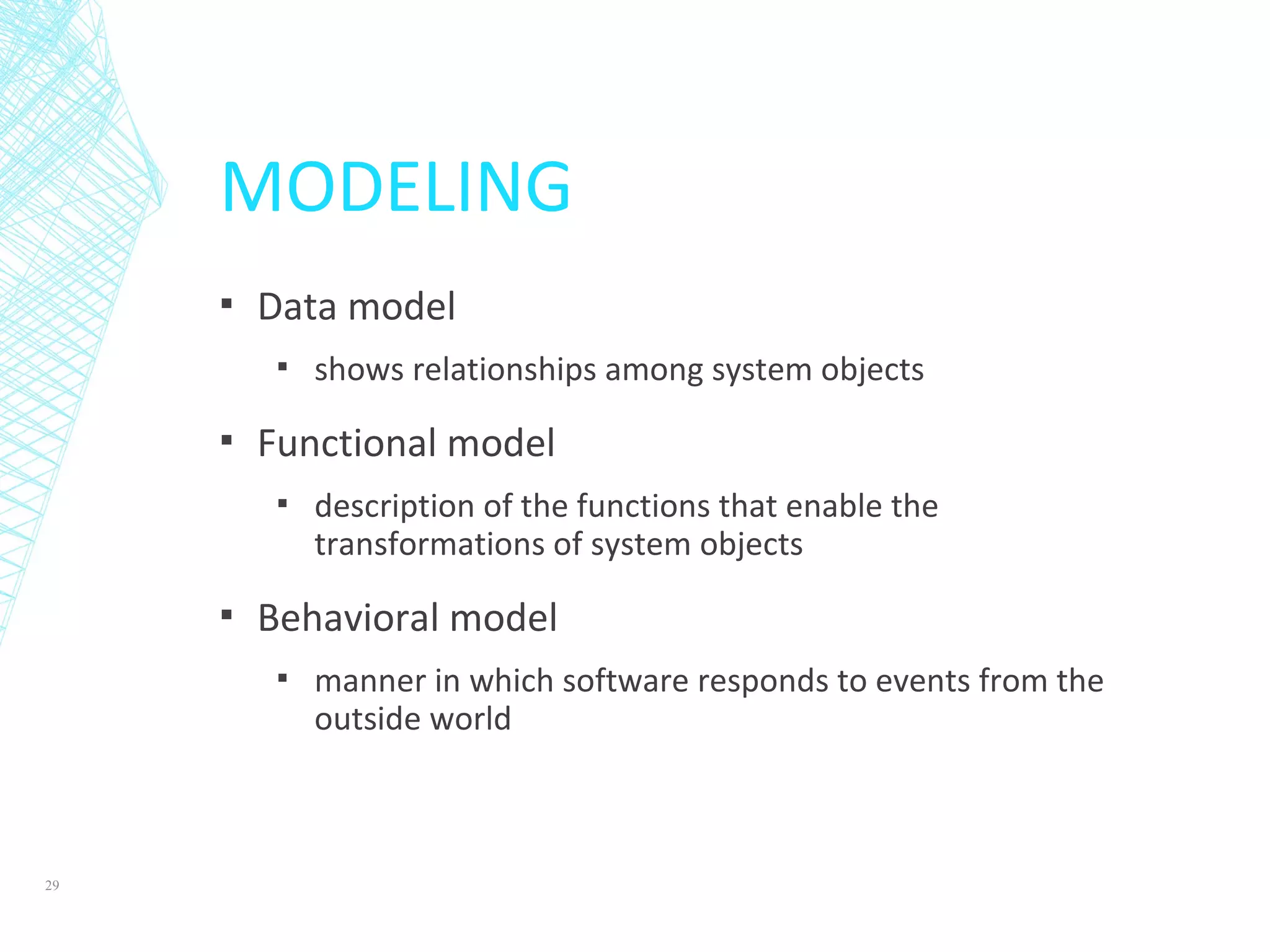 MODELING

▪ Data model

▪ shows relationships among system objects

▪ Functional model

▪ description of the functions that enable the transformations of system objects

▪ Behavioral model

▪ manner in which software responds to events from the outside world

29